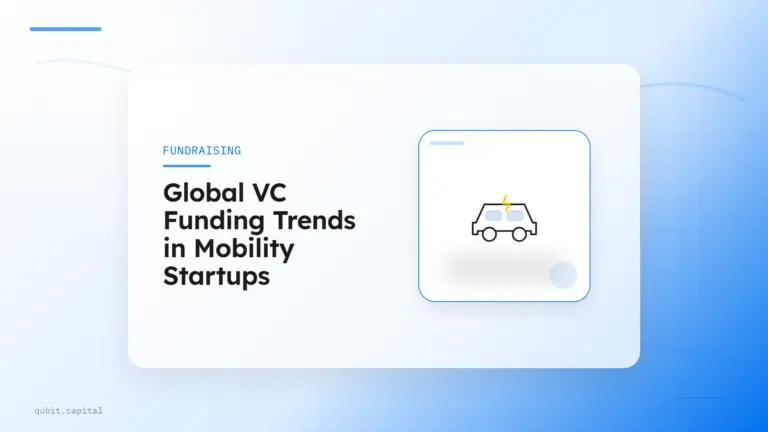 FUNDRAISING

Global VC Funding Trends in Mobility Startups

qubit.capital